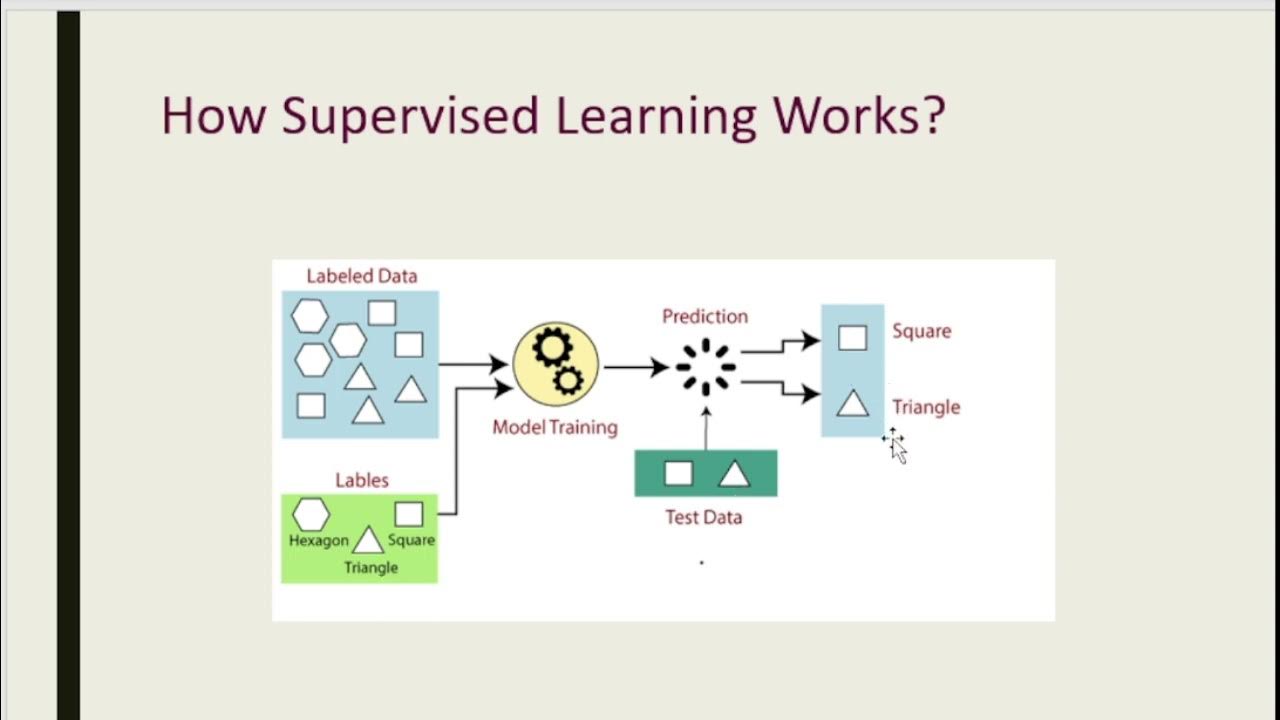 How Supervised Learning Works?

Labeled Data

Lables

Hexagon Square

Triangle

Model Training

Prediction

Test Data

Square

Triangle